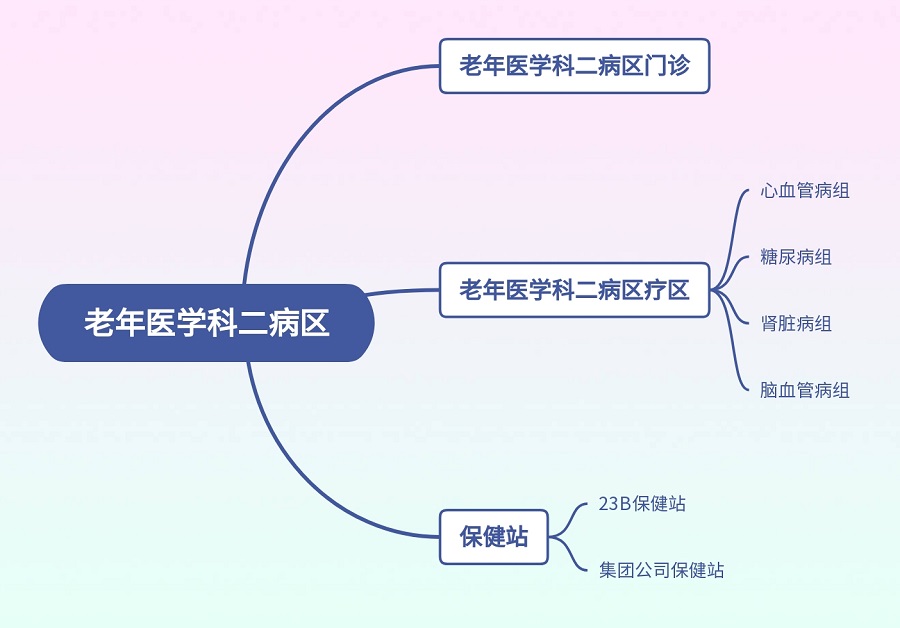 老年医学科二病区

老年医学科二病区门诊

老年医学科二病区疗区

心血管病组

糖尿病组

肾脏病组

脑血管病组

保健站

23B保健站

集团公司保健站